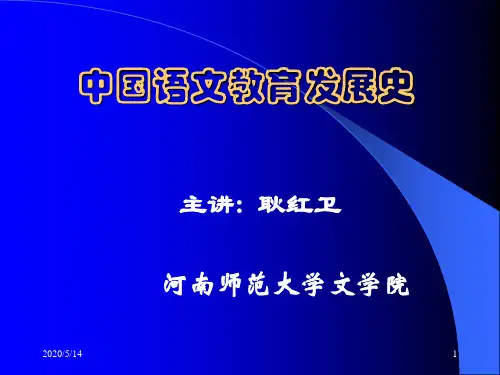 中国语文教育发展史

主讲：耿红卫

河南师范大学文学院

2020/5/14

1